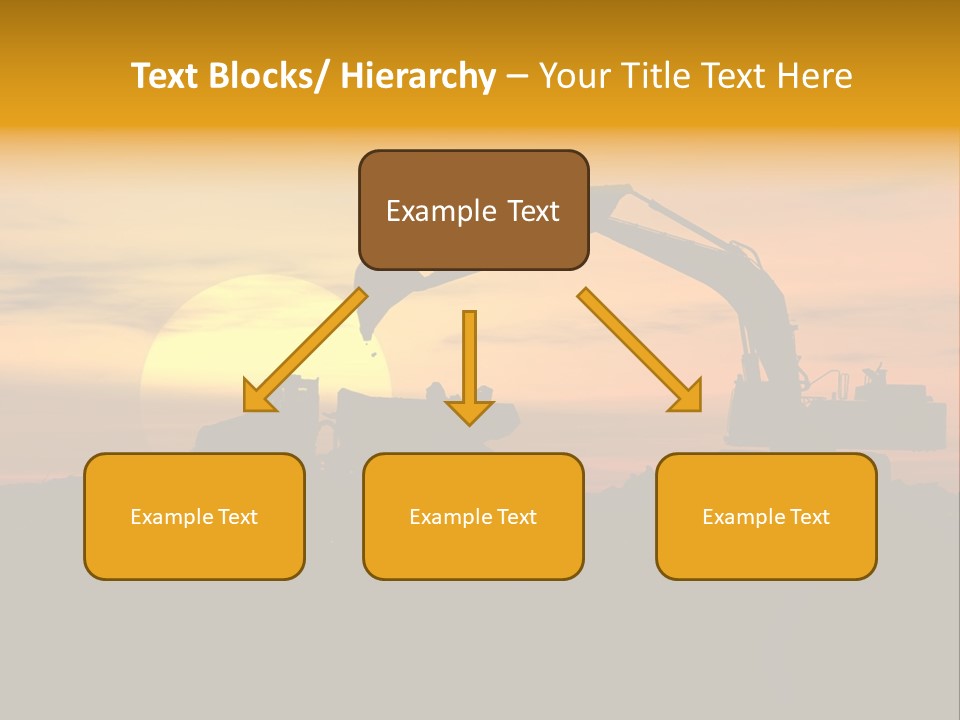 Text Blocks/ Hierarchy – Your Title Text Here

Example Text

Example Text

Example Text

Example Text